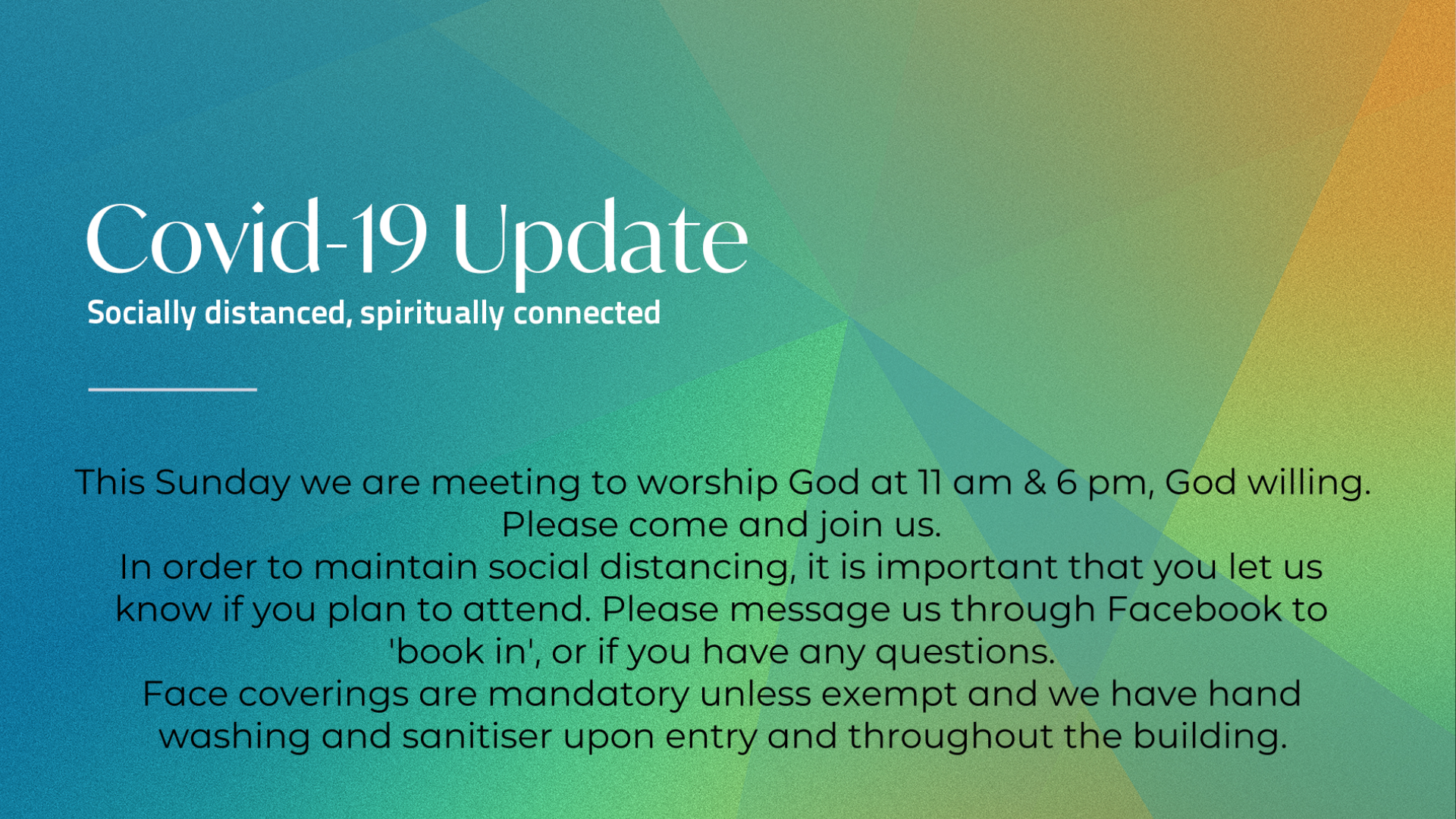 Covid-19 Update
Socially distanced, spiritually connected

This Sunday we are meeting to worship God at 11 am & 6 pm, God willing. Please come and join us.
In order to maintain social distancing, it is important that you let us know if you plan to attend. Please message us through Facebook to 'book in', or if you have any questions.
Face coverings are mandatory unless exempt and we have hand washing and sanitiser upon entry and throughout the building.